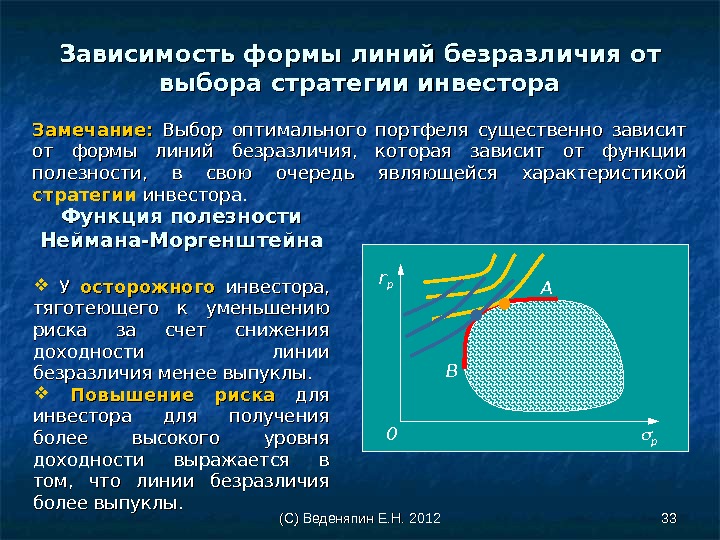 Зависимость формы линий безразличия от выбора стратегии инвестора

Замечание: Выбор оптимального портфеля существенно зависит от формы линий безразличия, которая зависит от функции полезности, в свою очередь являющейся характеристикой стратегии инвестора.

Функция полезности Неймана-Моргенштейна

❖ У осторожного инвестора, тяготеющего к уменьшению риска за счет снижения доходности линии безразличия менее выпуклы.

❖ Повышение риска для инвестора для получения более высокого уровня доходности выражается в том, что линии безразличия более выпуклы.

$r_p$

A

B

0

$\sigma_p$

(С) Веденяпин Е.Н. 2012

33